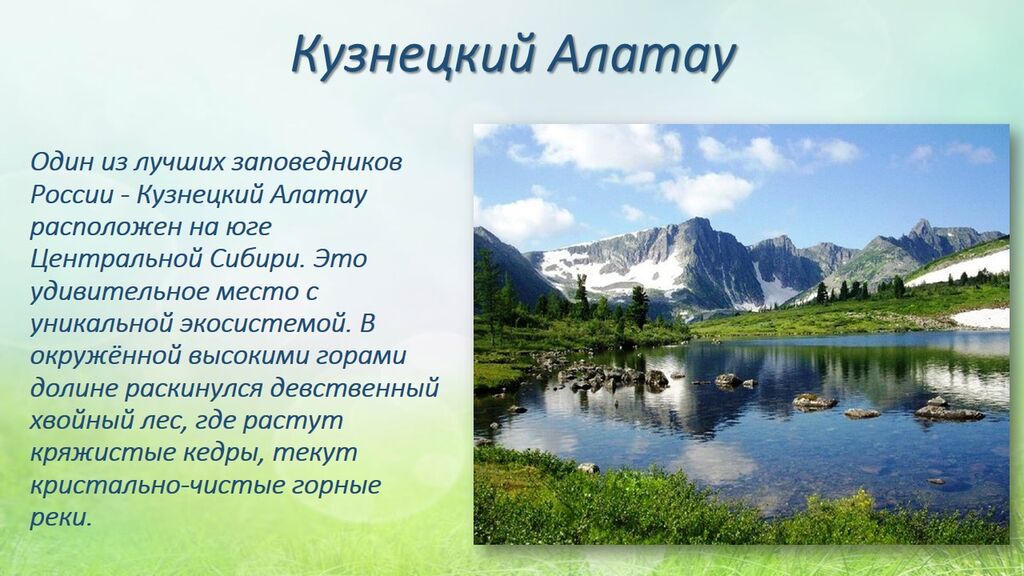 Кузнецкий Алатау

Один из лучших заповедников России - Кузнецкий Алатау расположен на юге Центральной Сибири. Это удивительное место с уникальной экосистемой. В окружённой высокими горами долине раскинулся девственный хвойный лес, где растут кряжистые кедры, текут кристально-чистые горные реки.